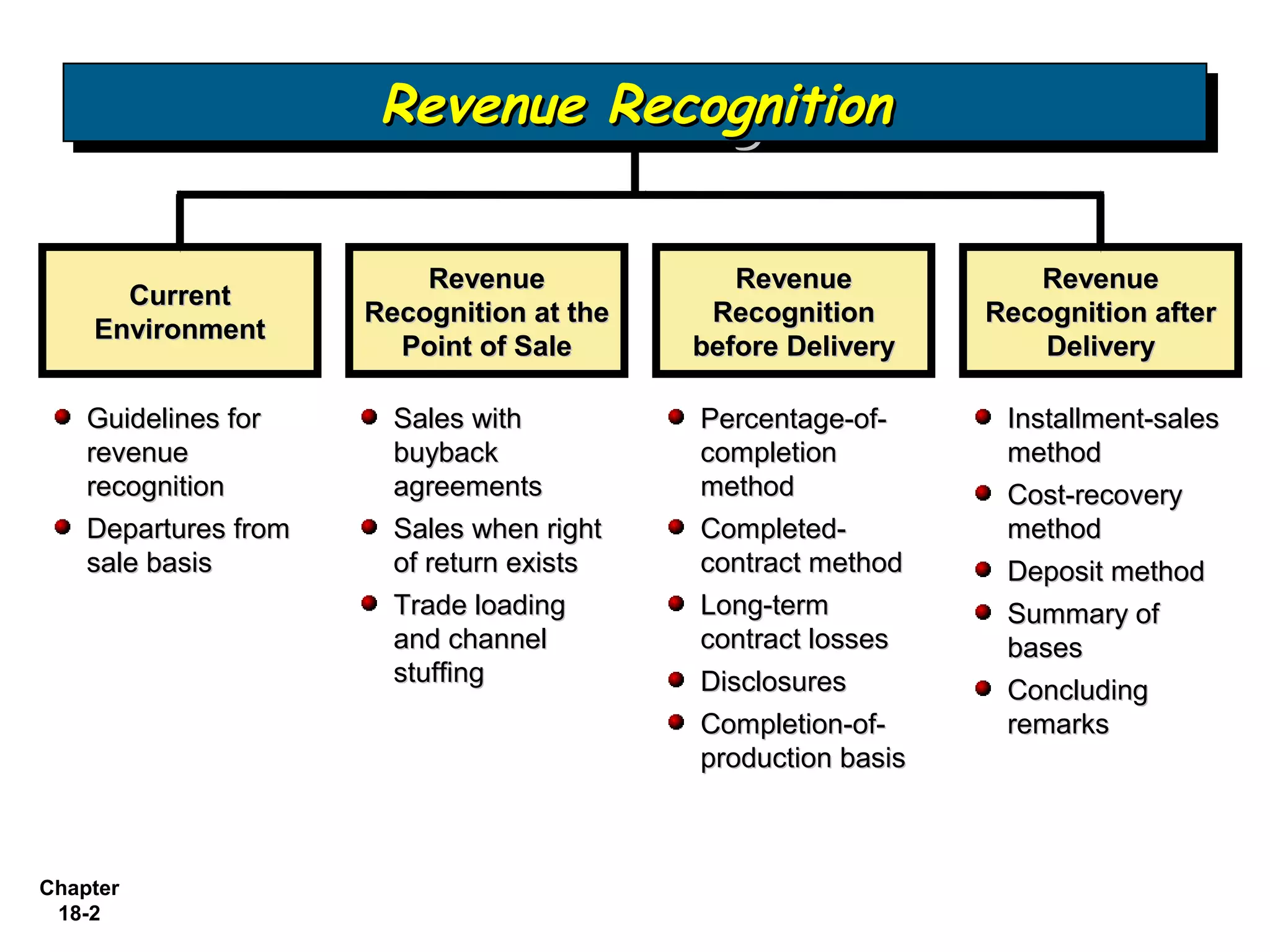 Revenue Recognition

Current Environment

- Guidelines for revenue recognition
- Departures from sale basis

Revenue Recognition at the Point of Sale

- Sales with buyback agreements
- Sales when right of return exists
- Trade loading and channel stuffing

Revenue Recognition before Delivery

- Percentage-of-completion method
- Completed-contract method
- Long-term contract losses
- Disclosures
- Completion-of-production basis

Revenue Recognition after Delivery

- Installment-sales method
- Cost-recovery method
- Deposit method
- Summary of bases
- Concluding remarks

Chapter 18-2